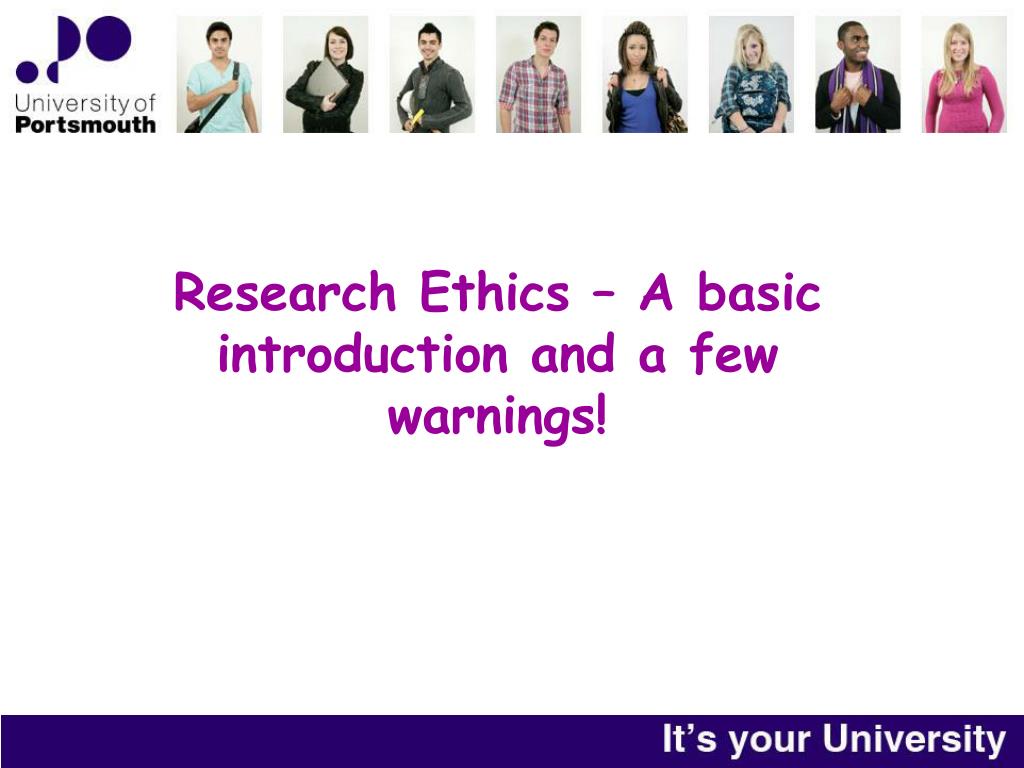 University of
Portsmouth

Research Ethics – A basic introduction and a few warnings!

It's your University